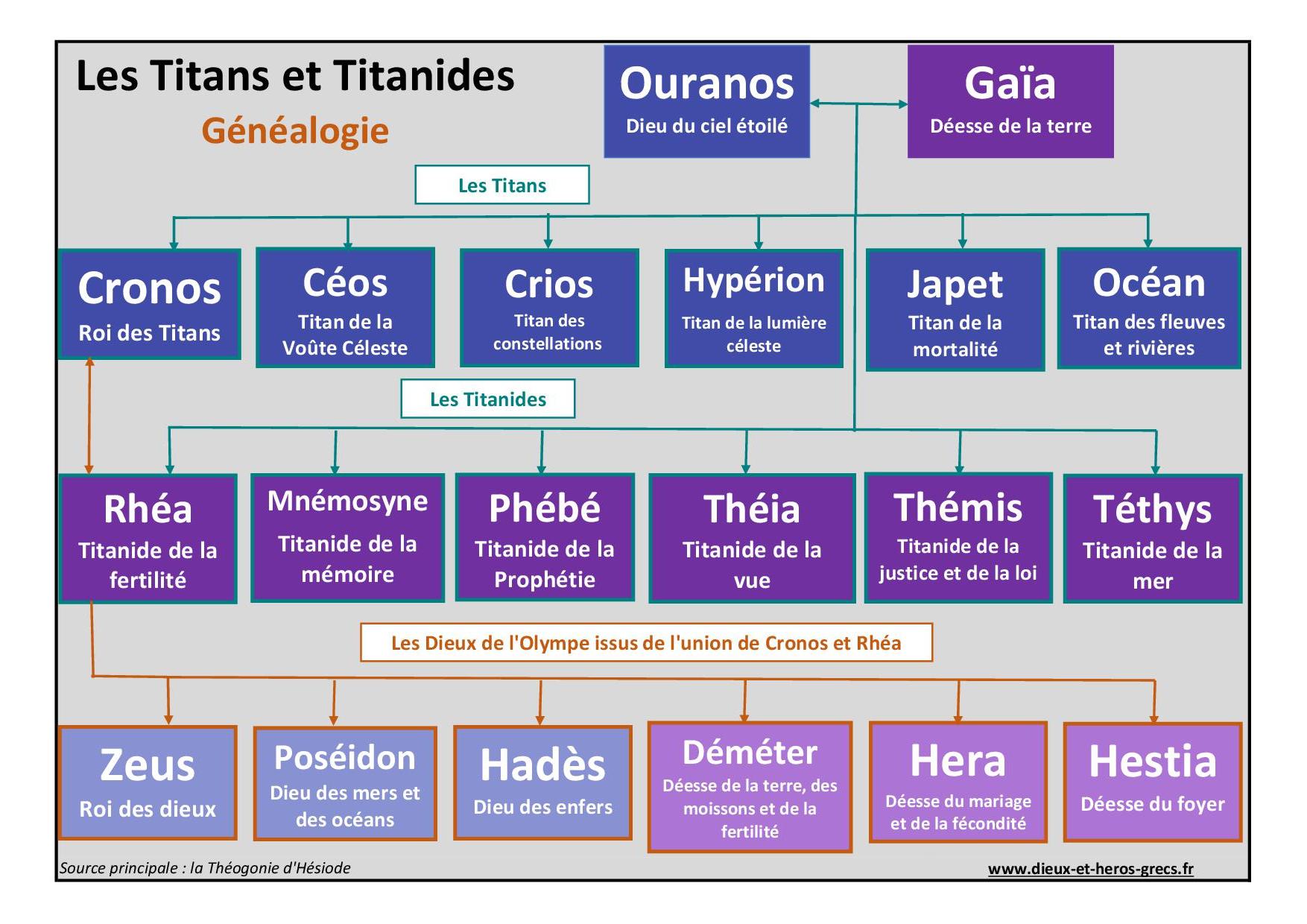 Les Titans et Titanides

Généalogie

Ouranos
Dieu du ciel étoilé

Gaïa
Déesse de la terre

Les Titans

Cronos
Roi des Titans

Céos
Titan de la Voûte Céleste

Crios
Titan des constellations

Hypérion
Titan de la lumière céleste

Japet
Titan de la mortalité

Océan
Titan des fleuves et rivières

Les Titanides

Rhéa
Titanide de la fertilité

Mnémosyne
Titanide de la mémoire

Phébé
Titanide de la Prophétie

Théia
Titanide de la vue

Thémis
Titanide de la justice et de la loi

Téthys
Titanide de la mer

Les Dieux de l'Olympe issus de l'union de Cronos et Rhéa

Zeus
Roi des dieux

Poséidon
Dieu des mers et des océans

Hadès
Dieu des enfers

Déméter
Déesse de la terre, des moissons et de la fertilité

Hera
Déesse du mariage et de la fécondité

Hestia
Déesse du foyer

Source principale : la Théogonie d'Hésiode

www.dieux-et-heros-grecs.fr